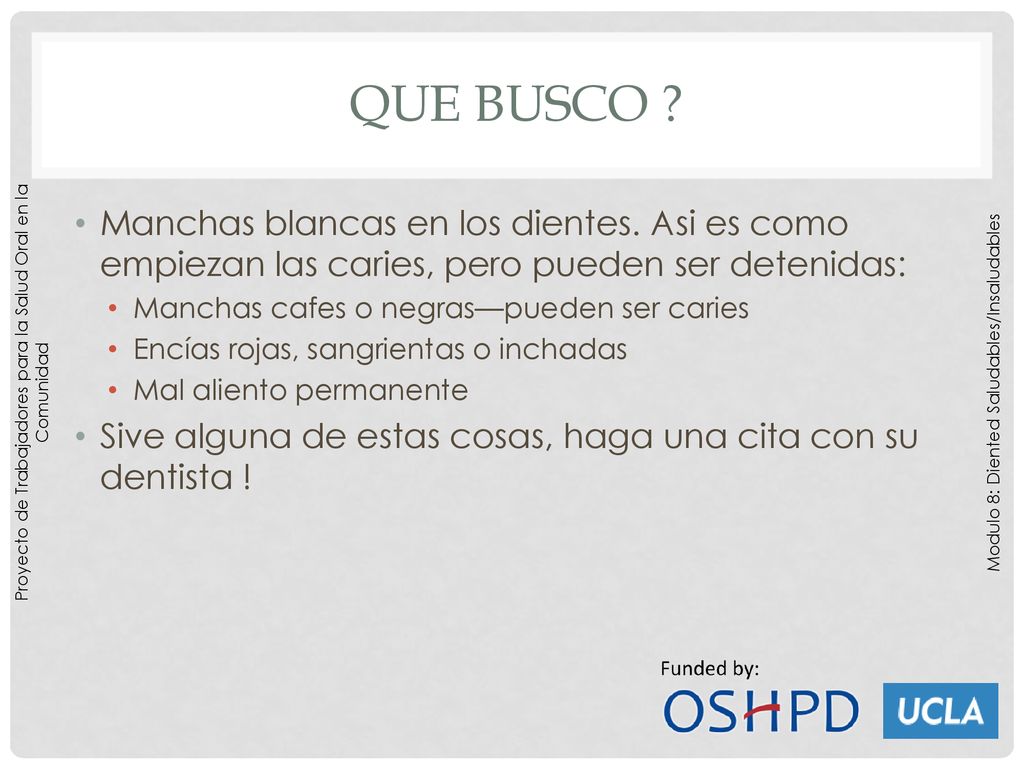 QUE BUSCO ?

Proyecto de Trabajadores para la Salud Oral en la Comunidad

• Manchas blancas en los dientes. Asi es como empiezan las caries, pero pueden ser detenidas:
  • Manchas cafes o negras—pueden ser caries
  • Encías rojas, sangrientas o inchadas
  • Mal aliento permanente
• Sive alguna de estas cosas, haga una cita con su dentista !

Modulo 8: Diented Saludables/Insaludables

Funded by:
OSHPD
UCLA